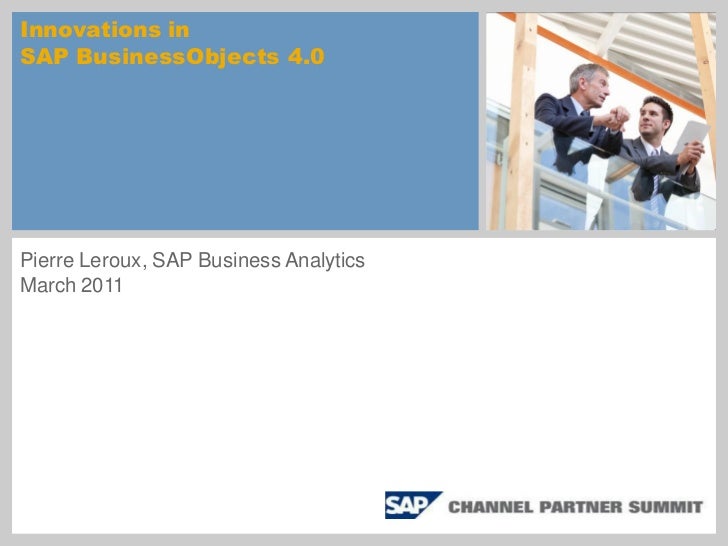 Innovations in
SAP BusinessObjects 4.0

Pierre Leroux, SAP Business Analytics
March 2011

SAP CHANNEL PARTNER SUMMIT